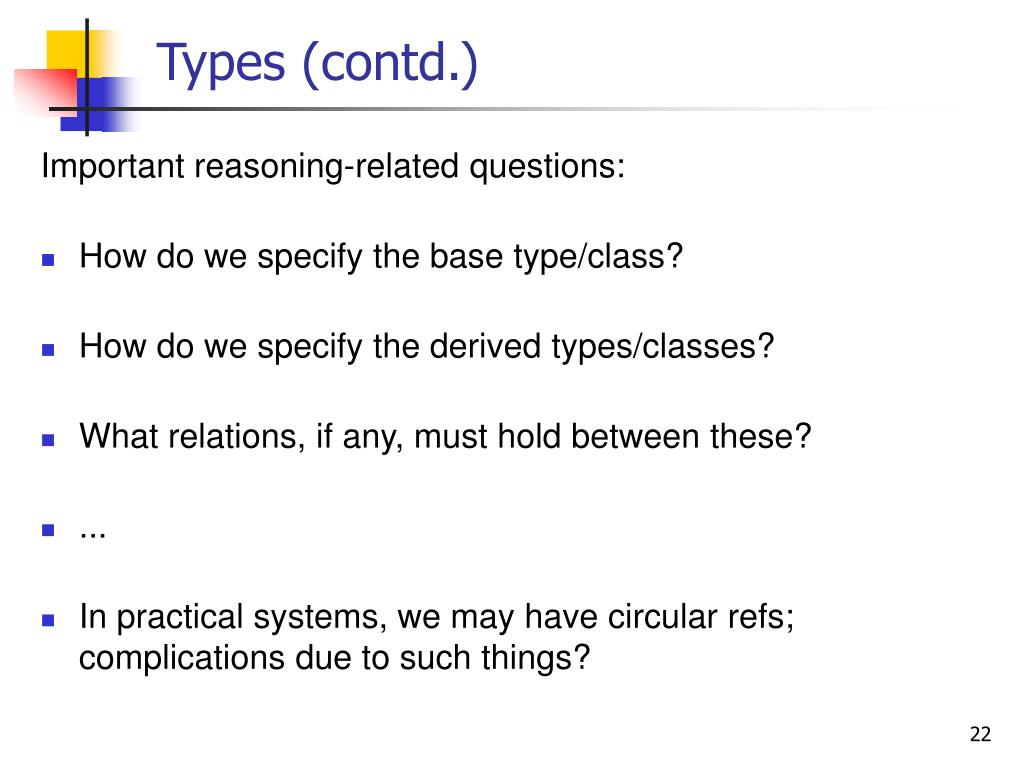 Types (contd.)

Important reasoning-related questions:

- How do we specify the base type/class?
- How do we specify the derived types/classes?
- What relations, if any, must hold between these?
- ...
- In practical systems, we may have circular refs; complications due to such things?

22